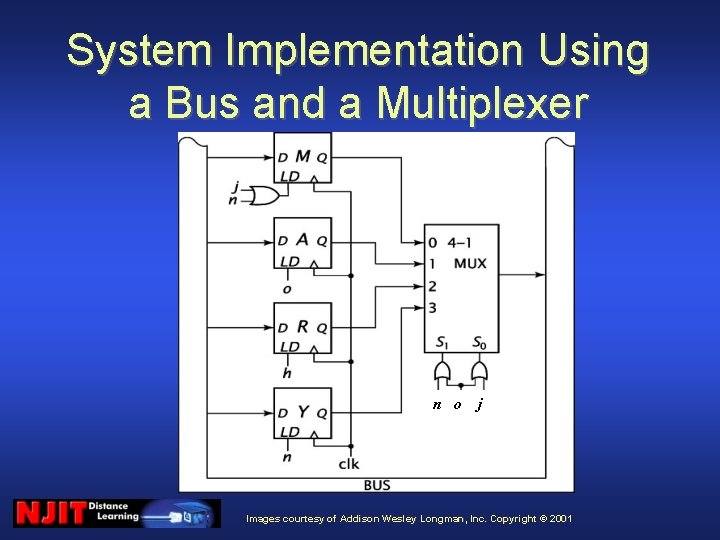 System Implementation Using a Bus and a Multiplexer

D M Q
LD
j
n

D A Q
LD
o

D R Q
LD
h

D Y Q
LD
n

clk

0 4–1
1 MUX
2
3
$S_1$ $S_0$
n o j

BUS

NJIT Distance Learning

Images courtesy of Addison Wesley Longman, Inc. Copyright © 2001